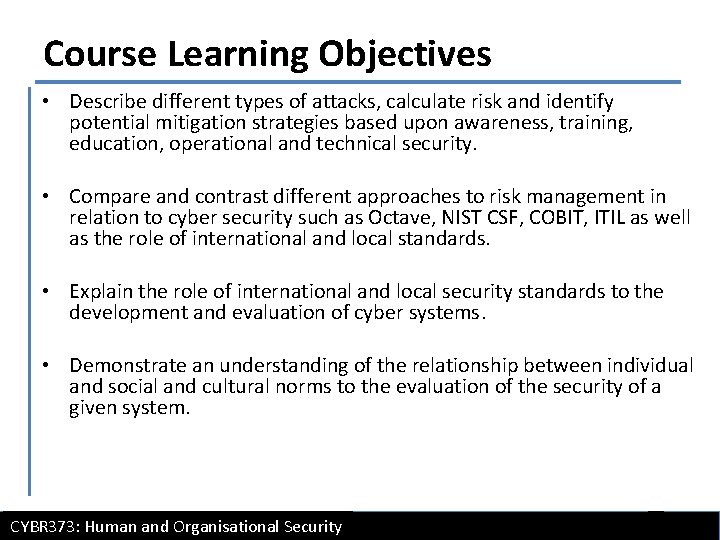 Course Learning Objectives

• Describe different types of attacks, calculate risk and identify potential mitigation strategies based upon awareness, training, education, operational and technical security.

• Compare and contrast different approaches to risk management in relation to cyber security such as Octave, NIST CSF, COBIT, ITIL as well as the role of international and local standards.

• Explain the role of international and local security standards to the development and evaluation of cyber systems.

• Demonstrate an understanding of the relationship between individual and social and cultural norms to the evaluation of the security of a given system.

CYBR373: Human and Organisational Security